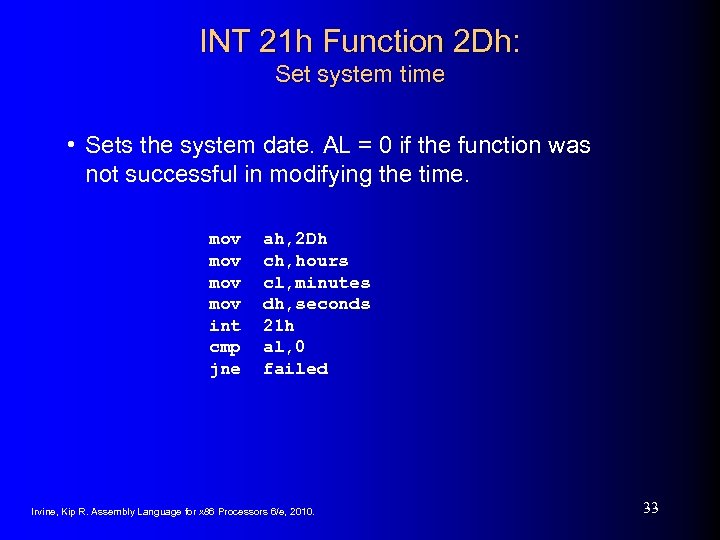 INT 21h Function 2Dh:
Set system time

• Sets the system date. AL = 0 if the function was not successful in modifying the time.

mov ah,2Dh
mov ch,hours
mov cl,minutes
mov dh,seconds
int 21h
cmp al,0
jne failed

Irvine, Kip R. Assembly Language for x86 Processors 6/e, 2010.

33